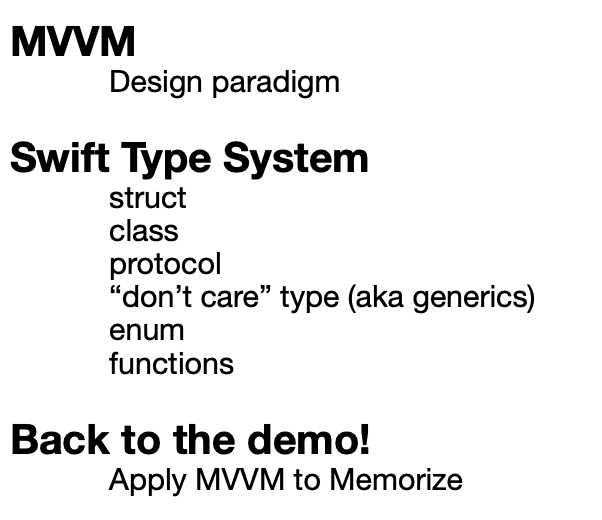 MVVM
Design paradigm

Swift Type System
struct
class
protocol
“don’t care” type (aka generics)
enum
functions

Back to the demo!
Apply MVVM to Memorize